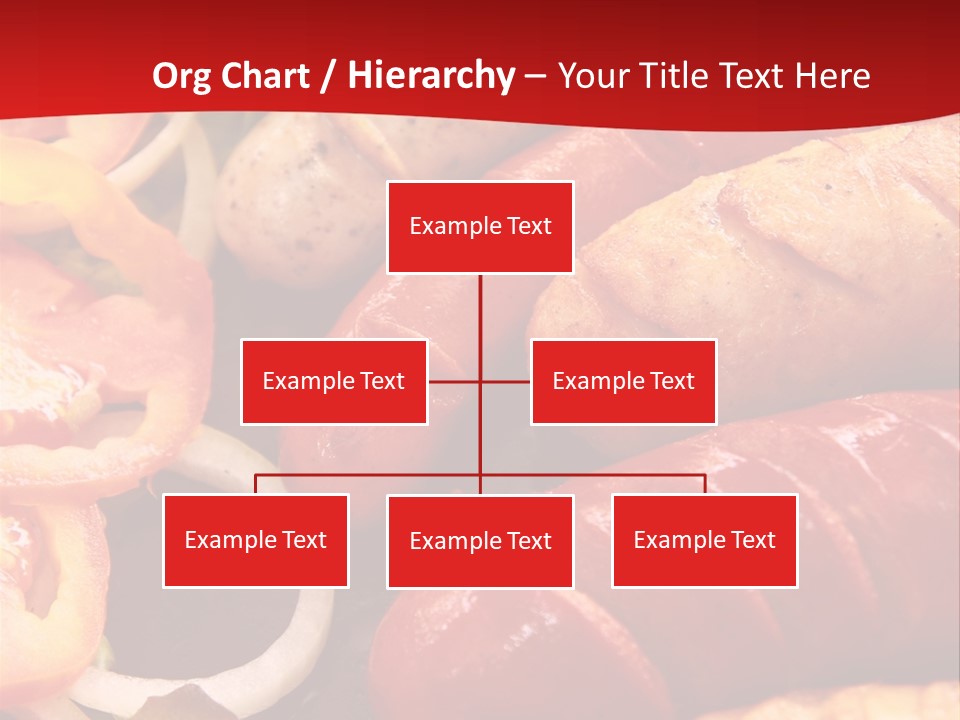 Org Chart / Hierarchy – Your Title Text Here

Example Text

Example Text

Example Text

Example Text

Example Text

Example Text